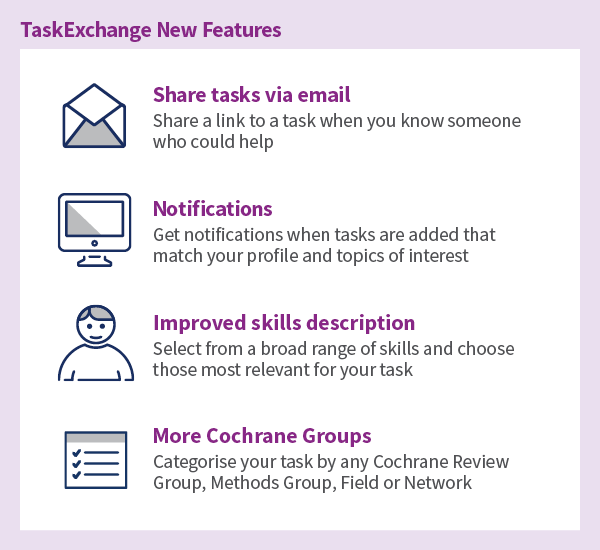 TaskExchange New Features

Share tasks via email
Share a link to a task when you know someone who could help

Notifications
Get notifications when tasks are added that match your profile and topics of interest

Improved skills description
Select from a broad range of skills and choose those most relevant for your task

More Cochrane Groups
Categorise your task by any Cochrane Review Group, Methods Group, Field or Network